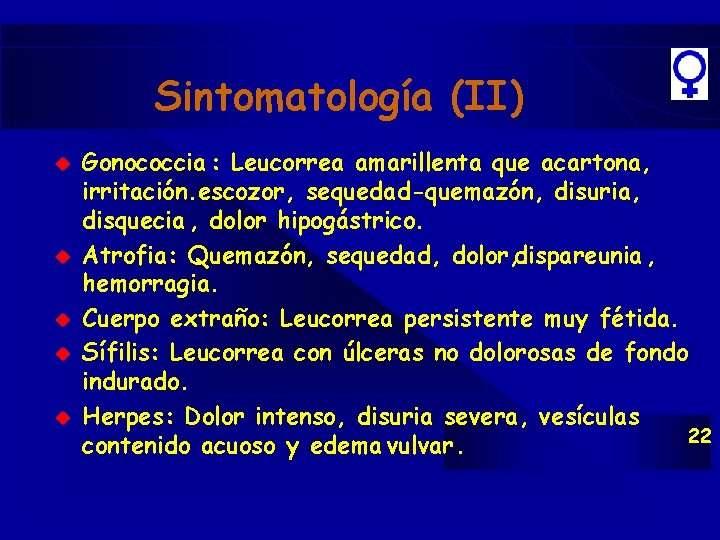 Sintomatología (II)

• Gonococcia : Leucorrea amarillenta que acartona, irritación.escozor, sequedad-quemazón, disuria, disquecia , dolor hipogástrico.

• Atrofia: Quemazón, sequedad, dolor,dispareunia , hemorragia.

• Cuerpo extraño: Leucorrea persistente muy fétida.

• Sífilis: Leucorrea con úlceras no dolorosas de fondo indurado.

• Herpes: Dolor intenso, disuria severa, vesículas contenido acuoso y edema vulvar.

22